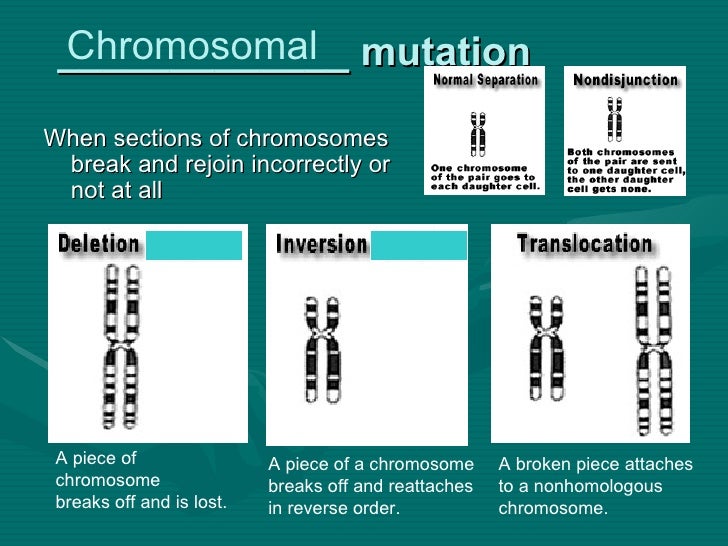 Chromosomal mutation

When sections of chromosomes break and rejoin incorrectly or not at all

Normal Separation

One chromosome of the pair goes to each daughter cell.

Nondisjunction

Both chromosomes of the pair are sent to one daughter cell, the other daughter cell gets none.

Deletion

A piece of chromosome breaks off and is lost.

Inversion

A piece of a chromosome breaks off and reattaches in reverse order.

Translocation

A broken piece attaches to a nonhomologous chromosome.